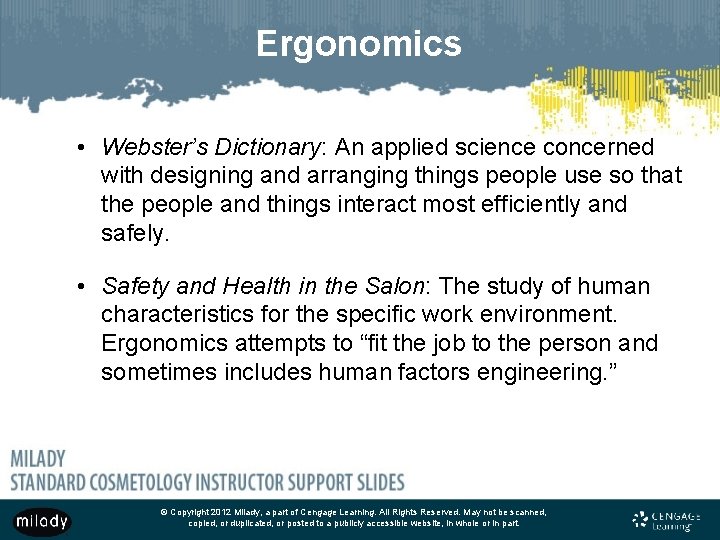 Ergonomics

• Webster's Dictionary: An applied science concerned with designing and arranging things people use so that the people and things interact most efficiently and safely.

• Safety and Health in the Salon: The study of human characteristics for the specific work environment. Ergonomics attempts to "fit the job to the person and sometimes includes human factors engineering."

MILADY
STANDARD COSMETOLOGY INSTRUCTOR SUPPORT SLIDES

milady

© Copyright 2012 Milady, a part of Cengage Learning. All Rights Reserved. May not be scanned, copied, or duplicated, or posted to a publicly accessible website, in whole or in part.

CENGAGE Learning